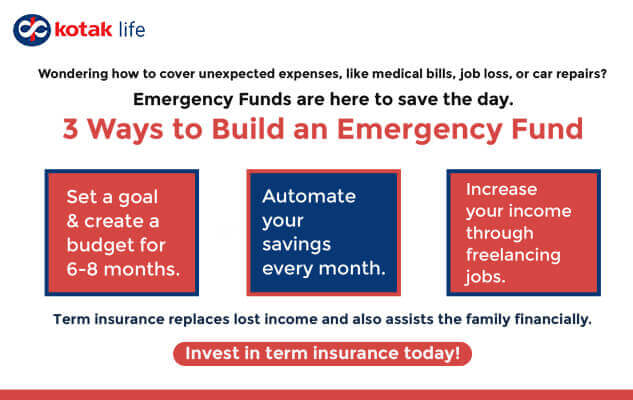 kotak life

Wondering how to cover unexpected expenses, like medical bills, job loss, or car repairs?

Emergency Funds are here to save the day.

3 Ways to Build an Emergency Fund

Set a goal & create a budget for 6-8 months.

Automate your savings every month.

Increase your income through freelancing jobs.

Term insurance replaces lost income and also assists the family financially.

Invest in term insurance today!